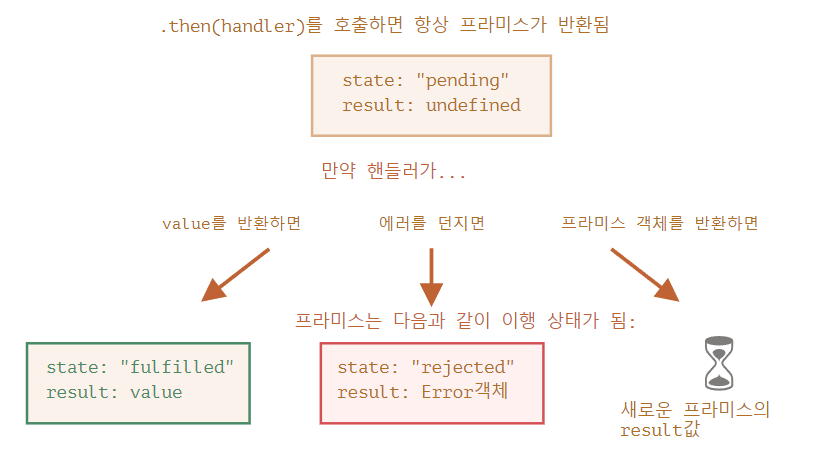 .then(handler)를 호출하면 항상 프라미스가 반환됨

state: "pending"
result: undefined

만약 핸들러가...

value를 반환하면

에러를 던지면

프라미스 객체를 반환하면

프라미스는 다음과 같이 이행 상태가 됨:

state: "fulfilled"
result: value

state: "rejected"
result: Error객체

새로운 프라미스의 result값